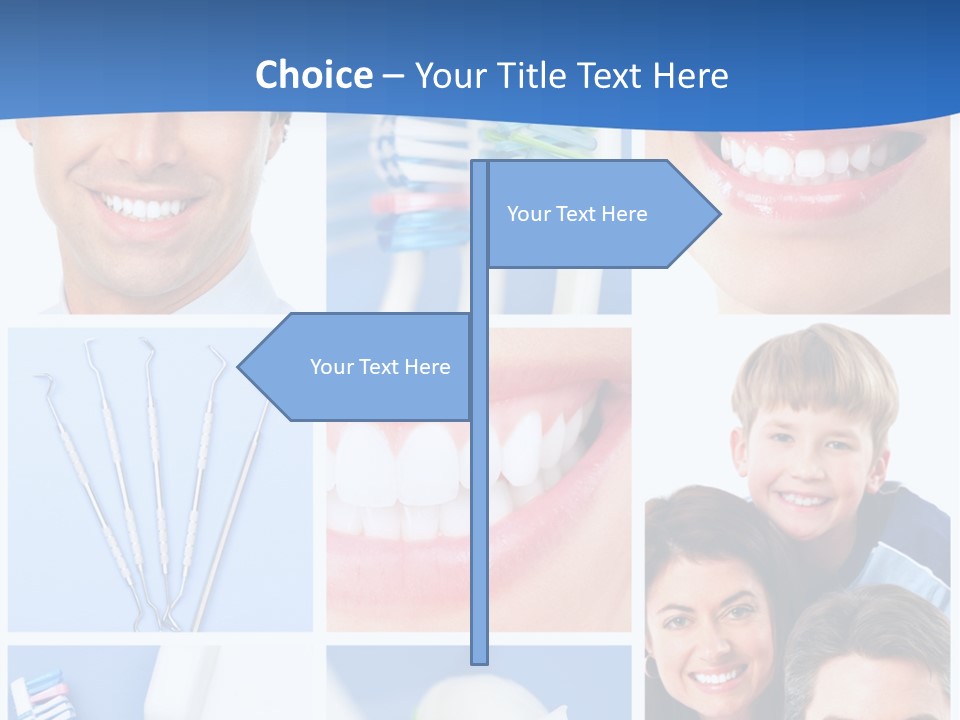 Choice – Your Title Text Here

Your Text Here

Your Text Here